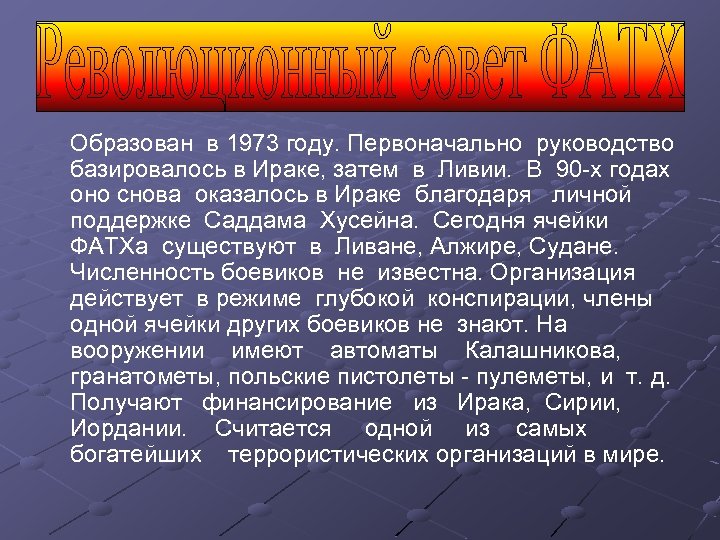 Революционный совет ФАТХ

Образован в 1973 году. Первоначально руководство базировалось в Ираке, затем в Ливии. В 90-х годах оно снова оказалось в Ираке благодаря личной поддержке Саддама Хусейна. Сегодня ячейки ФАТХа существуют в Ливане, Алжире, Судане. Численность боевиков не известна. Организация действует в режиме глубокой конспирации, члены одной ячейки других боевиков не знают. На вооружении имеют автоматы Калашникова, гранатометы, польские пистолеты - пулеметы, и т. д. Получают финансирование из Ирака, Сирии, Иордании. Считается одной из самых богатейших террористических организаций в мире.